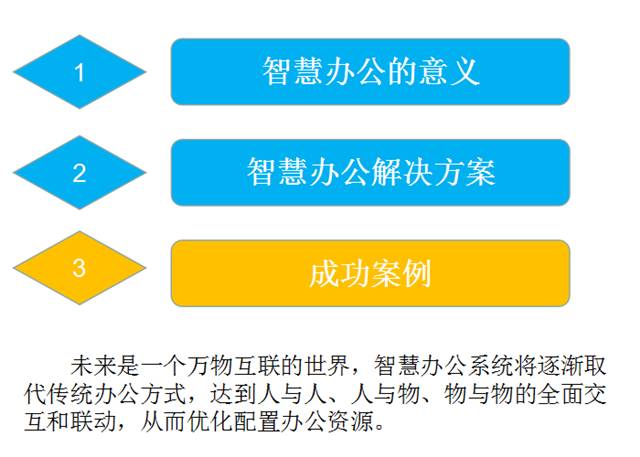 1

智慧办公的意义

2

智慧办公解决方案

3

成功案例

未来是一个万物互联的世界，智慧办公系统将逐渐取代传统办公方式，达到人与人、人与物、物与物的全面交互和联动，从而优化配置办公资源。